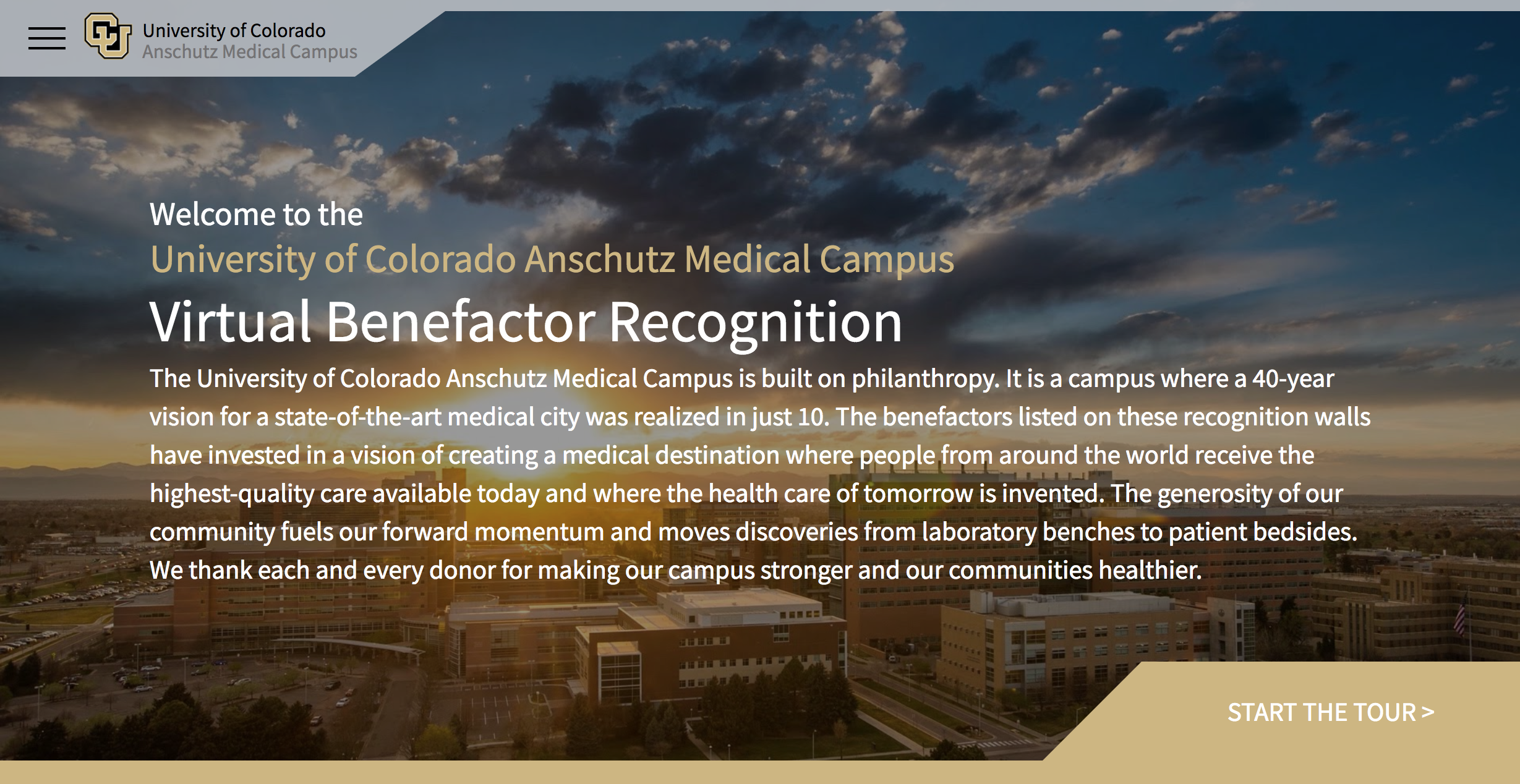 University of Colorado
Anschutz Medical Campus

Welcome to the
University of Colorado Anschutz Medical Campus
Virtual Benefactor Recognition

The University of Colorado Anschutz Medical Campus is built on philanthropy. It is a campus where a 40-year vision for a state-of-the-art medical city was realized in just 10. The benefactors listed on these recognition walls have invested in a vision of creating a medical destination where people from around the world receive the highest-quality care available today and where the health care of tomorrow is invented. The generosity of our community fuels our forward momentum and moves discoveries from laboratory benches to patient bedsides. We thank each and every donor for making our campus stronger and our communities healthier.

START THE TOUR >